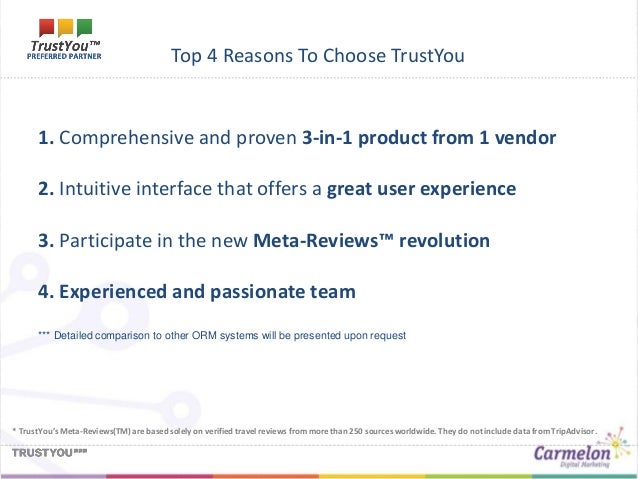 TrustYou™
PREFERRED PARTNER

Top 4 Reasons To Choose TrustYou

1. Comprehensive and proven 3-in-1 product from 1 vendor

2. Intuitive interface that offers a great user experience

3. Participate in the new Meta-Reviews™ revolution

4. Experienced and passionate team

*** Detailed comparison to other ORM systems will be presented upon request

* TrustYou's Meta-Reviews(TM) are based solely on verified travel reviews from more than 250 sources worldwide. They do not include data from TripAdvisor.

TRUSTYOU

Carmelon
Digital Marketing